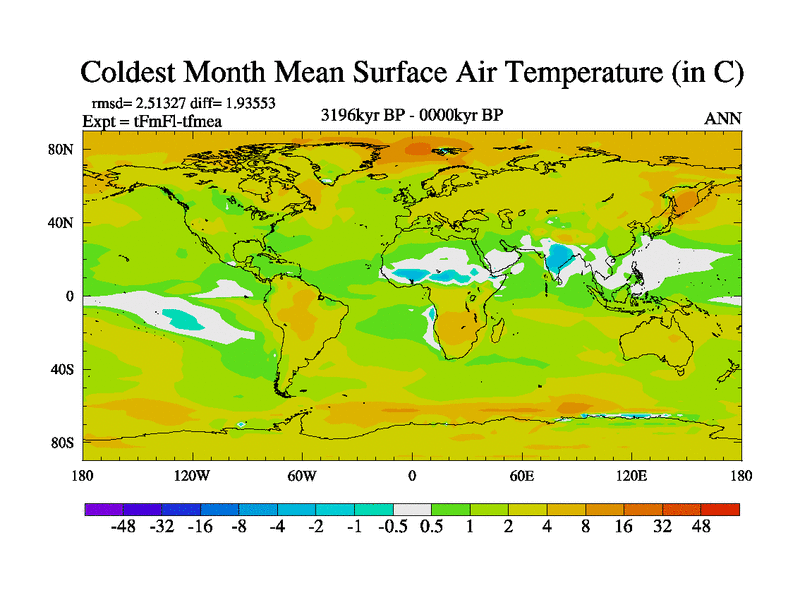 Coldest Month Mean Surface Air Temperature (in C)

rmsd= 2.51327 diff= 1.93553
Expt = tFmFl-tfmea

3196kyr BP - 0000kyr BP

ANN

80N
40N
0
40S
80S

180 120W 60W 0 60E 120E 180

-48 -32 -16 -8 -4 -2 -1 -0.5 0.5 1 2 4 8 16 32 48